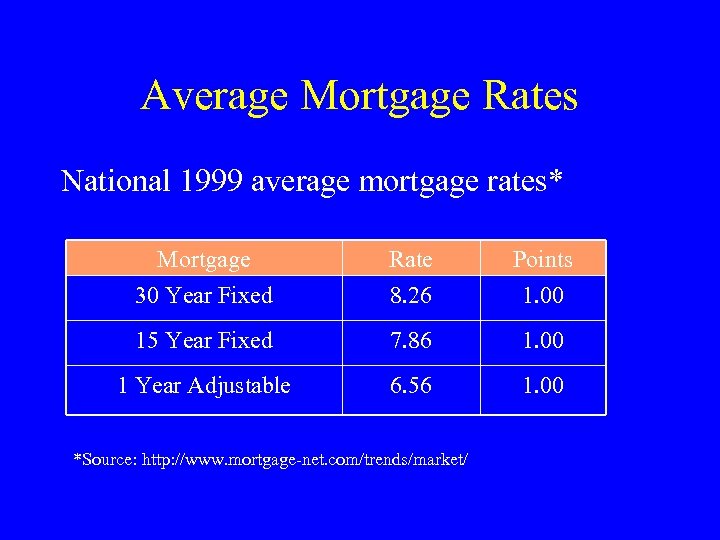 Average Mortgage Rates

National 1999 average mortgage rates*

| Mortgage | Rate | Points |
|---|---|---|
| 30 Year Fixed | 8.26 | 1.00 |
| 15 Year Fixed | 7.86 | 1.00 |
| 1 Year Adjustable | 6.56 | 1.00 |

*Source: http://www.mortgage-net.com/trends/market/